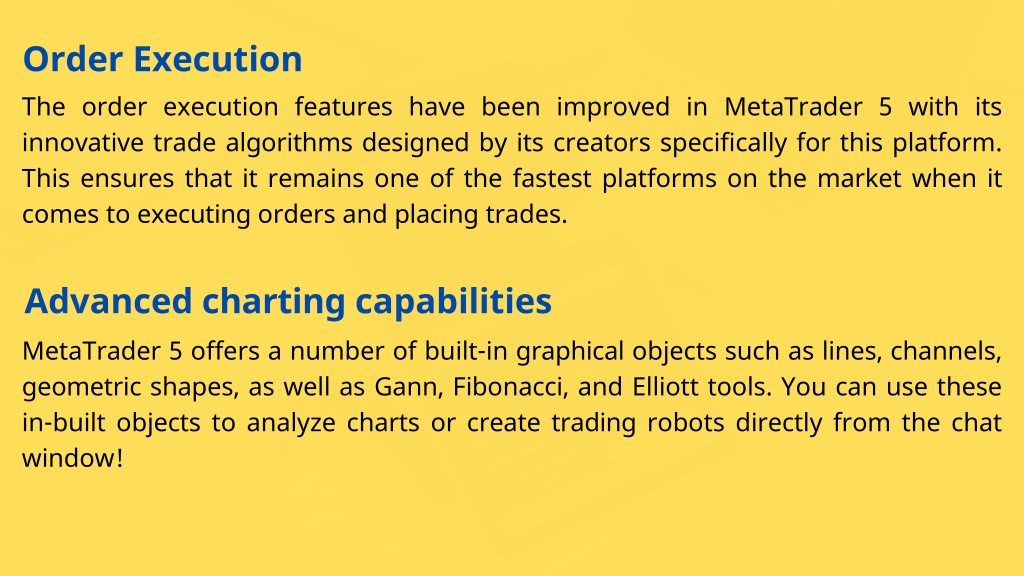 Order Execution

The order execution features have been improved in MetaTrader 5 with its innovative trade algorithms designed by its creators specifically for this platform. This ensures that it remains one of the fastest platforms on the market when it comes to executing orders and placing trades.

Advanced charting capabilities

MetaTrader 5 offers a number of built-in graphical objects such as lines, channels, geometric shapes, as well as Gann, Fibonacci, and Elliott tools. You can use these in-built objects to analyze charts or create trading robots directly from the chat window!